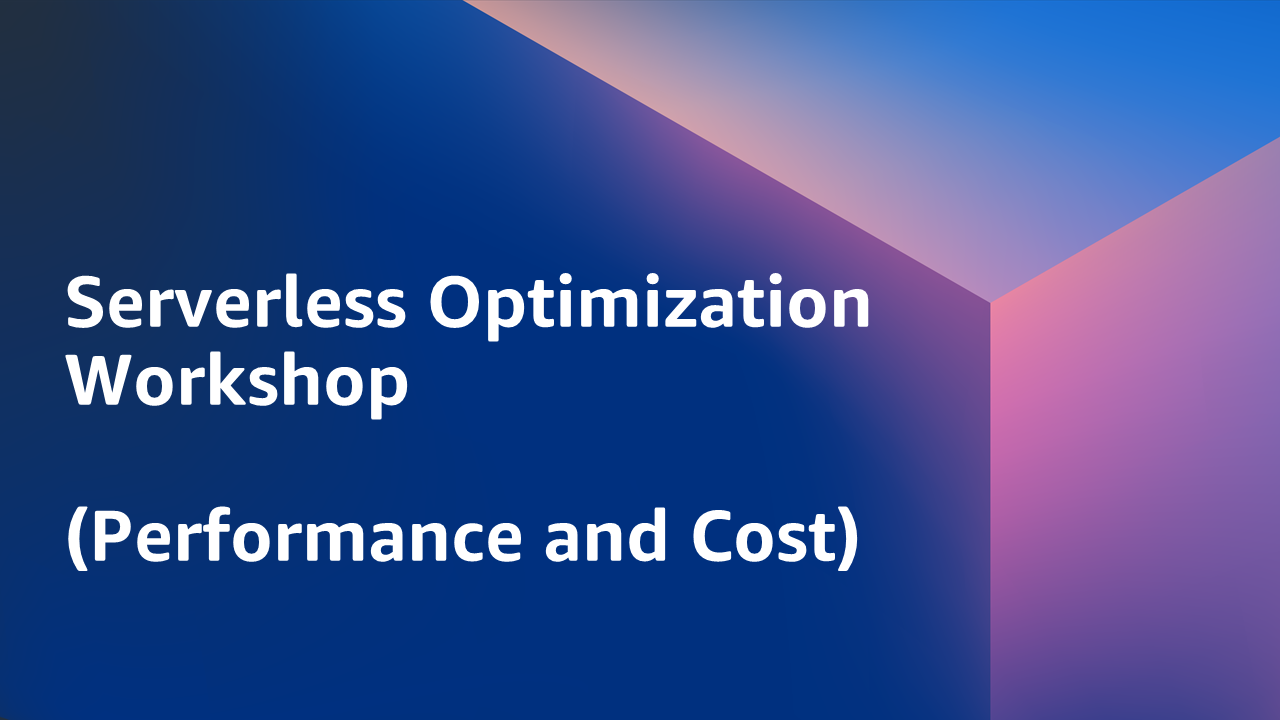 Serverless Optimization Workshop

(Performance and Cost)